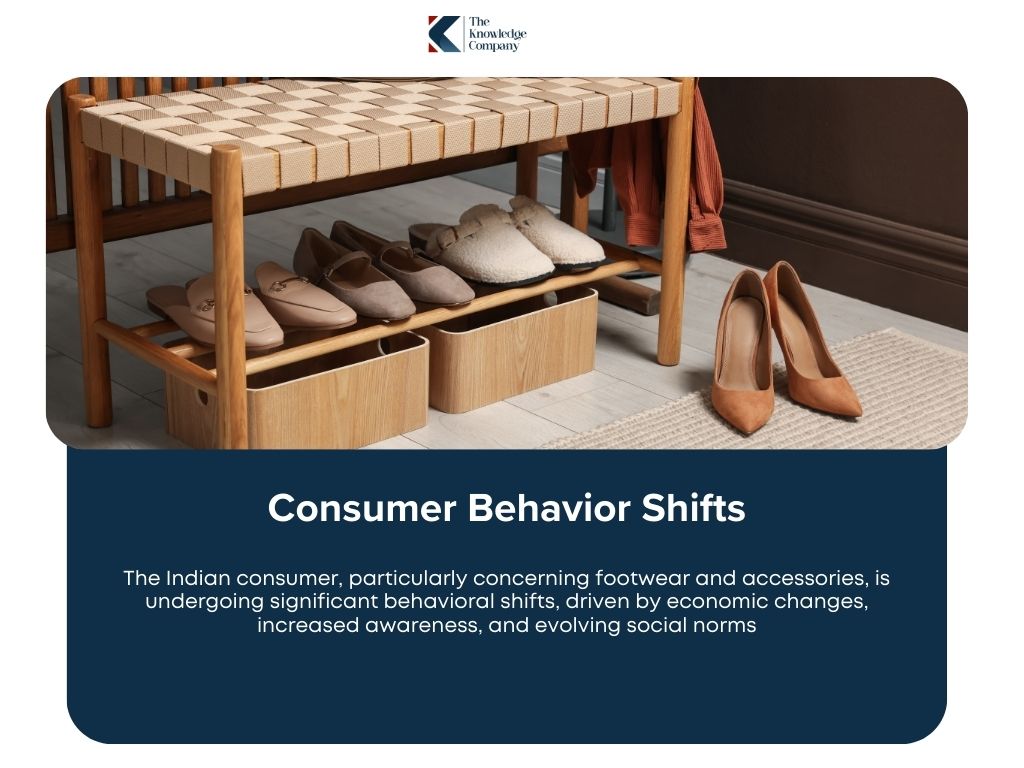 The Knowledge Company

Consumer Behavior Shifts

The Indian consumer, particularly concerning footwear and accessories, is undergoing significant behavioral shifts, driven by economic changes, increased awareness, and evolving social norms